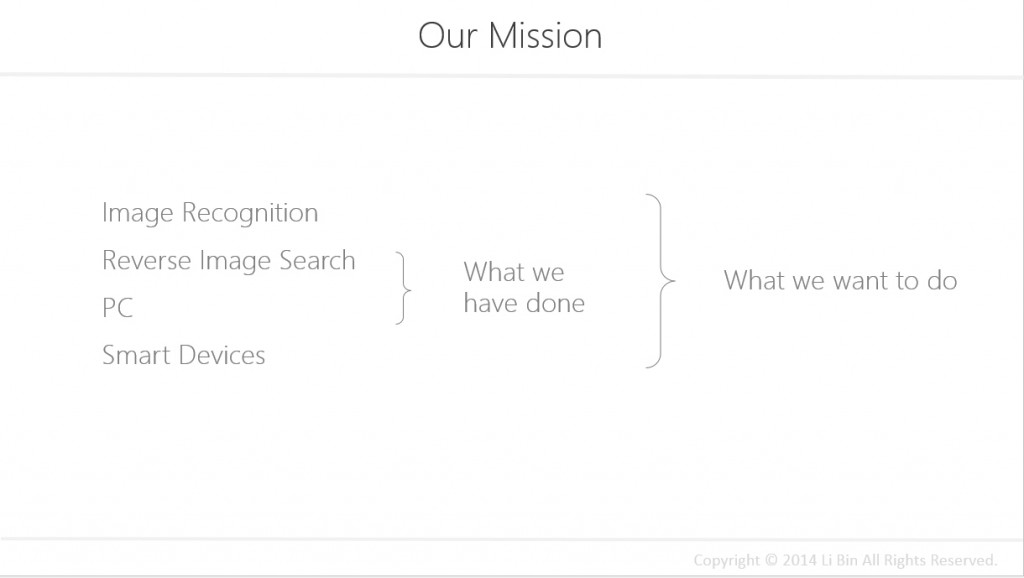 Our Mission

Image Recognition
Reverse Image Search
PC
Smart Devices

What we have done

What we want to do

Copyright © 2014 Li Bin All Rights Reserved.